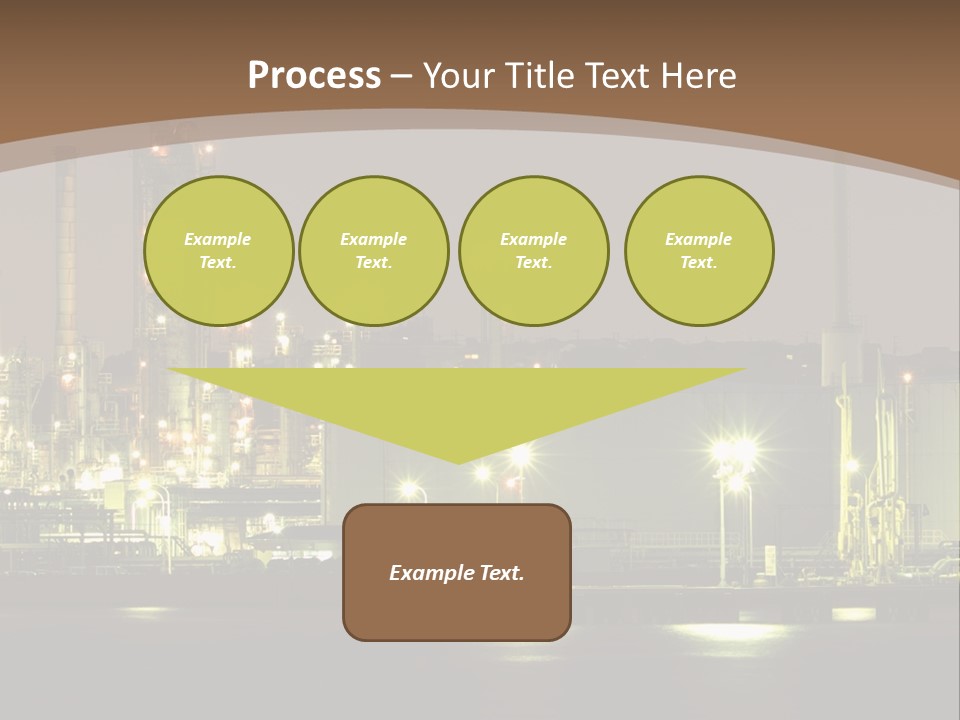 Process – Your Title Text Here

Example Text.

Example Text.

Example Text.

Example Text.

Example Text.